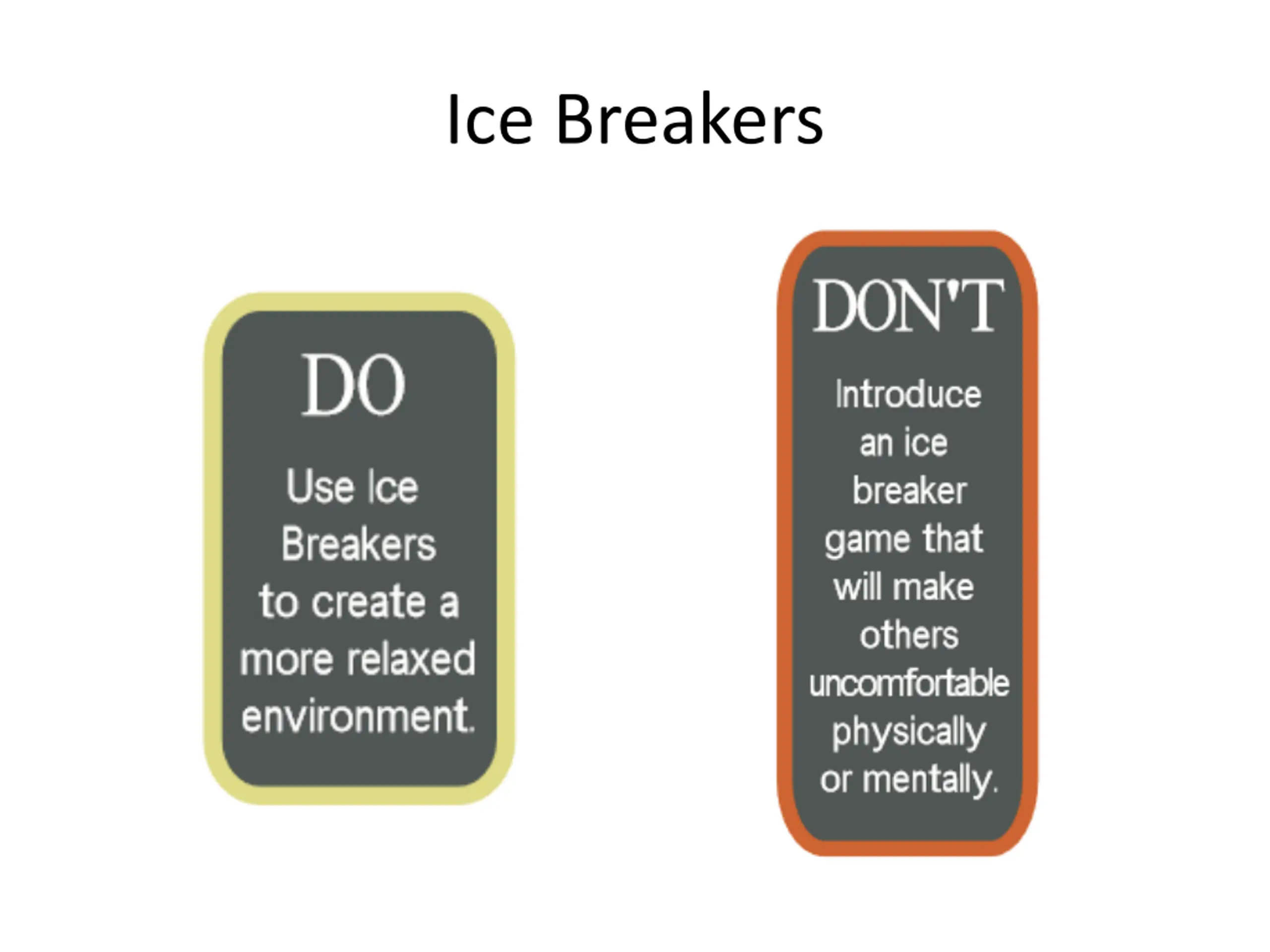 Ice Breakers

DO

Use Ice Breakers to create a more relaxed environment.

DON'T

Introduce an ice breaker game that will make others uncomfortable physically or mentally.